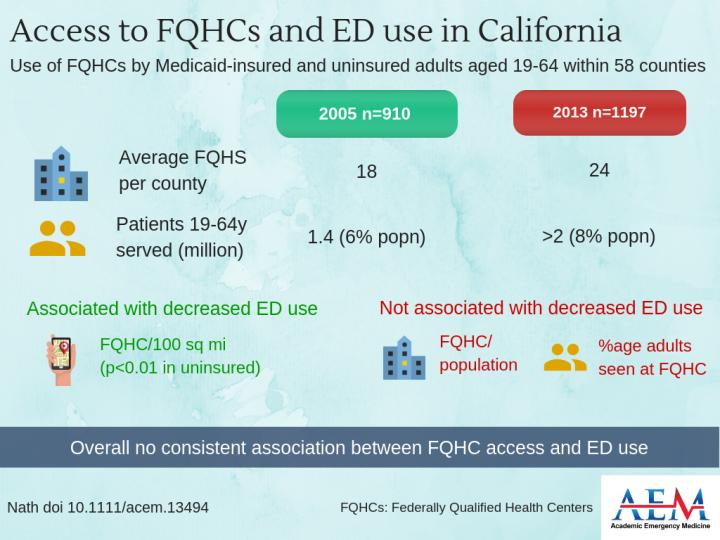 Access to FQHCs and ED use in California

Use of FQHCs by Medicaid-insured and uninsured adults aged 19-64 within 58 counties

| | 2005 n=910 | 2013 n=1197 |
|---|---|---|
| Average FQHS per county | 18 | 24 |
| Patients 19-64y served (million) | 1.4 (6% popn) | >2 (8% popn) |

Associated with decreased ED use

FQHC/100 sq mi (p<0.01 in uninsured)

Not associated with decreased ED use

FQHC/ population

%age adults seen at FQHC

Overall no consistent association between FQHC access and ED use

Nath doi 10.1111/acem.13494

FQHCs: Federally Qualified Health Centers

AEM
Academic Emergency Medicine